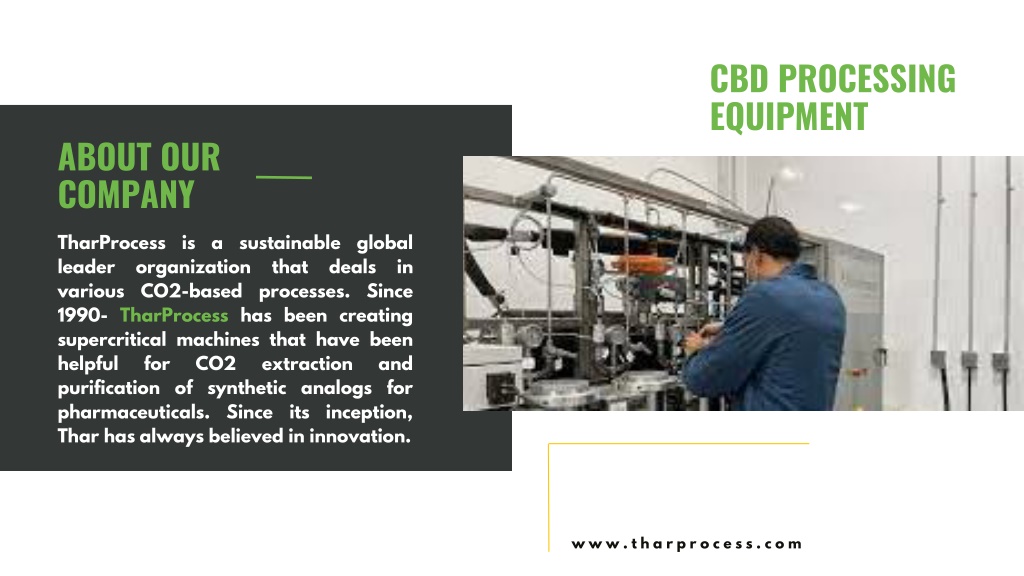 CBD PROCESSING EQUIPMENT

ABOUT OUR COMPANY

TharProcess is a sustainable global leader organization that deals in various CO2-based processes. Since 1990- TharProcess has been creating supercritical machines that have been helpful for CO2 extraction and purification of synthetic analogs for pharmaceuticals. Since its inception, Thar has always believed in innovation.

www.tharprocess.com